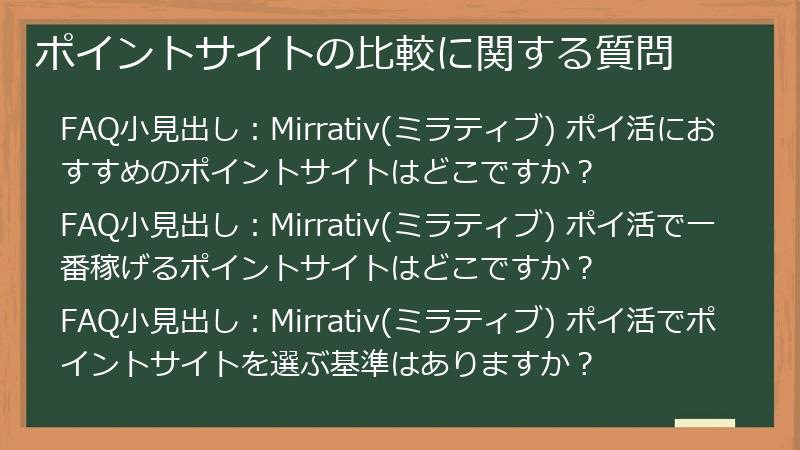 ポイントサイトの比較に関する質問

FAQ小見出し：Mirrativ(ミラティブ) ポイ活におすすめのポイントサイトはどこですか？

FAQ小見出し：Mirrativ(ミラティブ) ポイ活で一番稼げるポイントサイトはどこですか？

FAQ小見出し：Mirrativ(ミラティブ) ポイ活でポイントサイトを選ぶ基準はありますか？